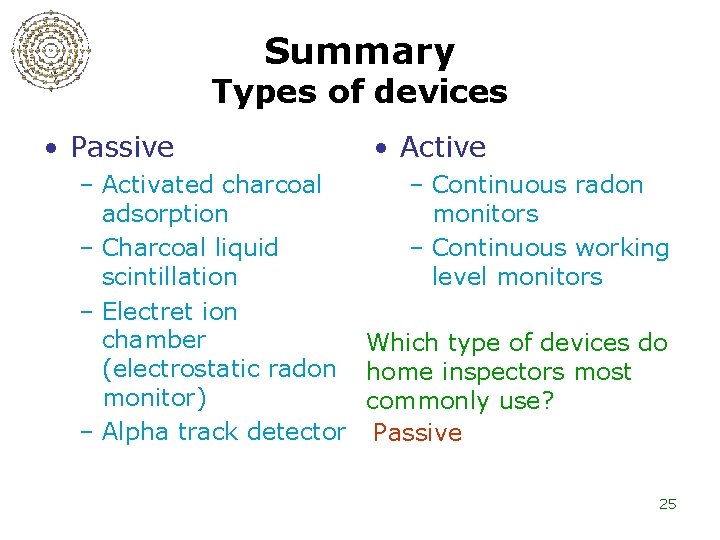 Summary
Types of devices

• Passive
– Activated charcoal adsorption
– Charcoal liquid scintillation
– Electret ion chamber (electrostatic radon monitor)
– Alpha track detector

• Active
– Continuous radon monitors
– Continuous working level monitors

Which type of devices do home inspectors most commonly use?
Passive

25